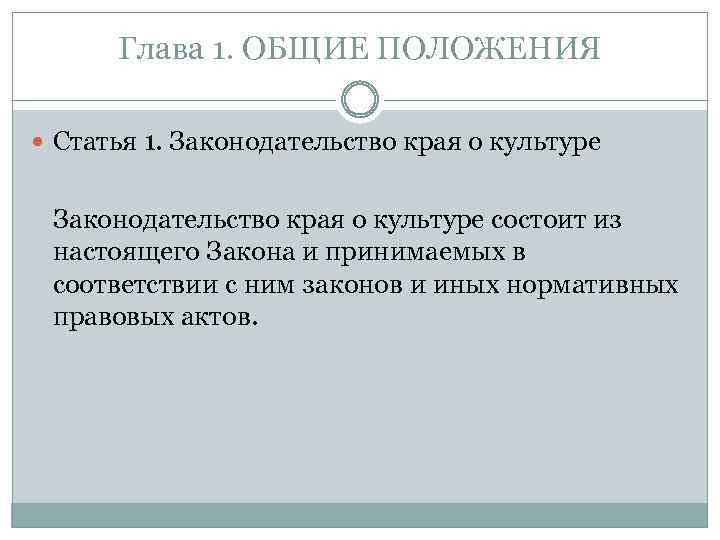 Глава 1. ОБЩИЕ ПОЛОЖЕНИЯ

Статья 1. Законодательство края о культуре

Законодательство края о культуре состоит из настоящего Закона и принимаемых в соответствии с ним законов и иных нормативных правовых актов.